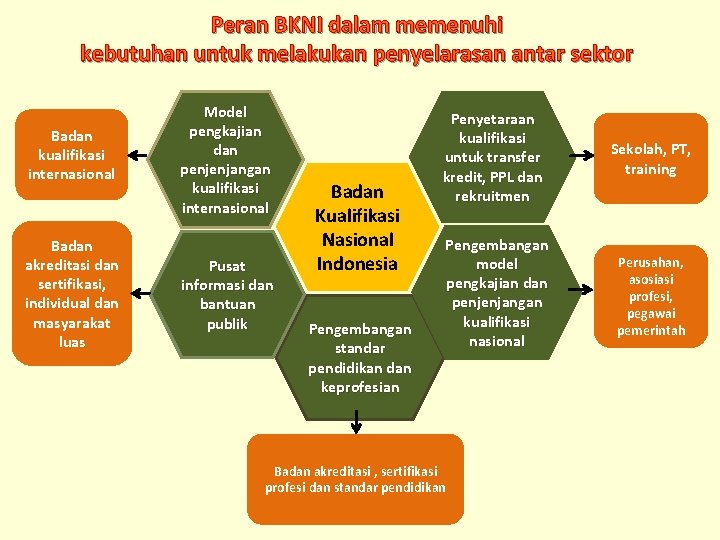 Peran BKNI dalam memenuhi kebutuhan untuk melakukan penyelarasan antar sektor

Badan kualifikasi internasional

Model pengkajian dan penjenjangan kualifikasi internasional

Penyetaraan kualifikasi untuk transfer kredit, PPL dan rekruitmen

Sekolah, PT, training

Badan Kualifikasi Nasional Indonesia

Badan akreditasi dan sertifikasi, individual dan masyarakat luas

Pusat informasi dan bantuan publik

Pengembangan model pengkajian dan penjenjangan kualifikasi nasional

Perusahan, asosiasi profesi, pegawai pemerintah

Pengembangan standar pendidikan dan keprofesian

Badan akreditasi , sertifikasi profesi dan standar pendidikan